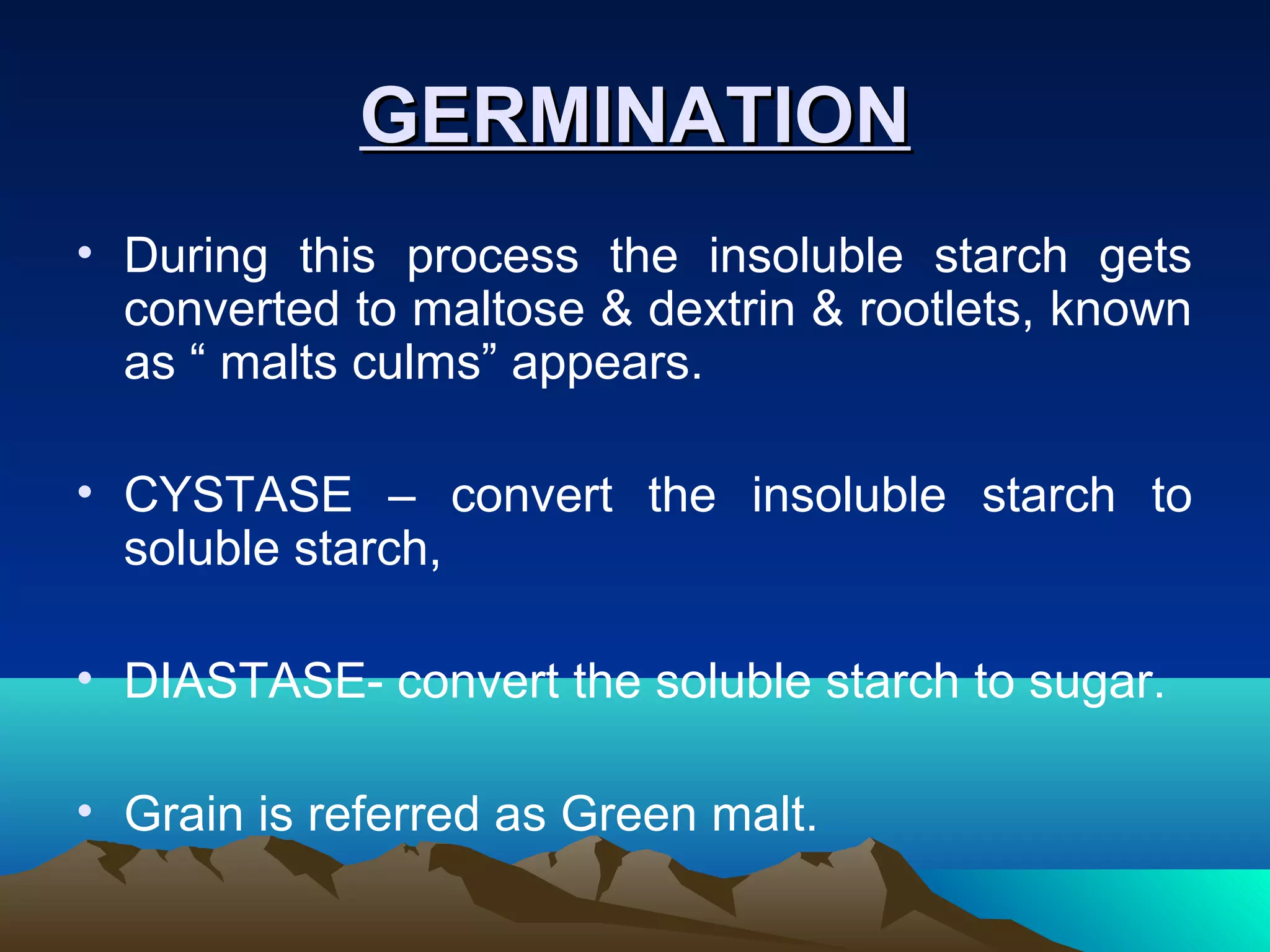 GERMINATION

• During this process the insoluble starch gets converted to maltose & dextrin & rootlets, known as “ malts culms” appears.

• CYSTASE – convert the insoluble starch to soluble starch,

• DIASTASE- convert the soluble starch to sugar.

• Grain is referred as Green malt.